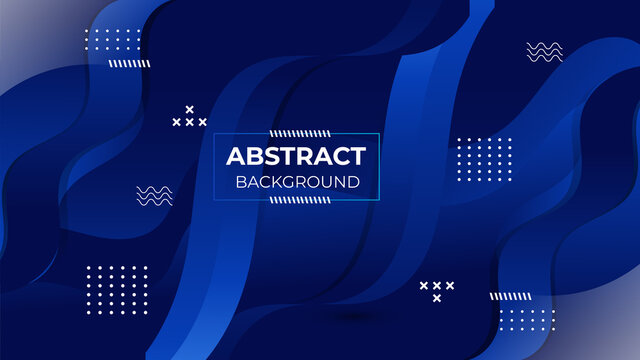 ABSTRACT
BACKGROUND